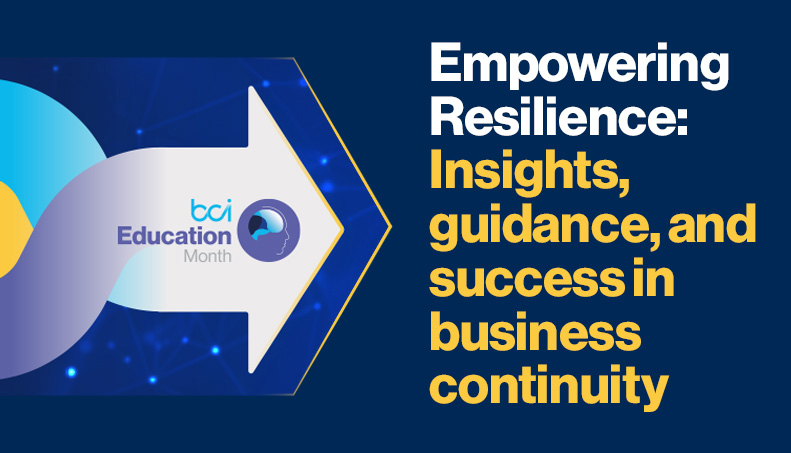 bci
Education
Month

Empowering Resilience: Insights, guidance, and success in business continuity